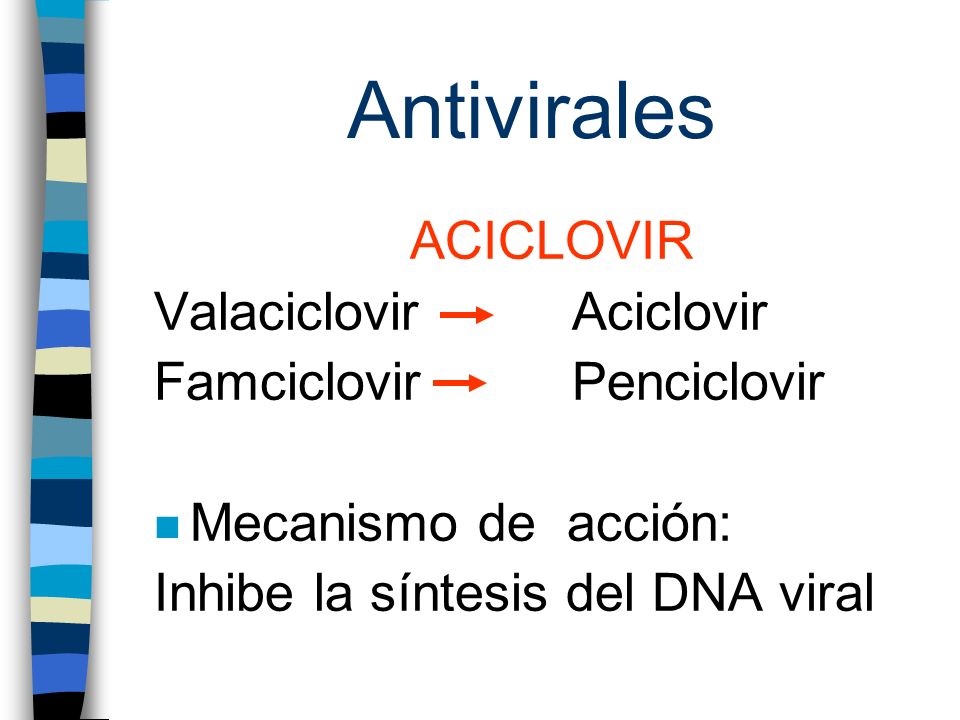 Antivirales

ACICLOVIR

Valaciclovir → Aciclovir

Famciclovir → Penciclovir

Mecanismo de acción:
Inhibe la síntesis del DNA viral